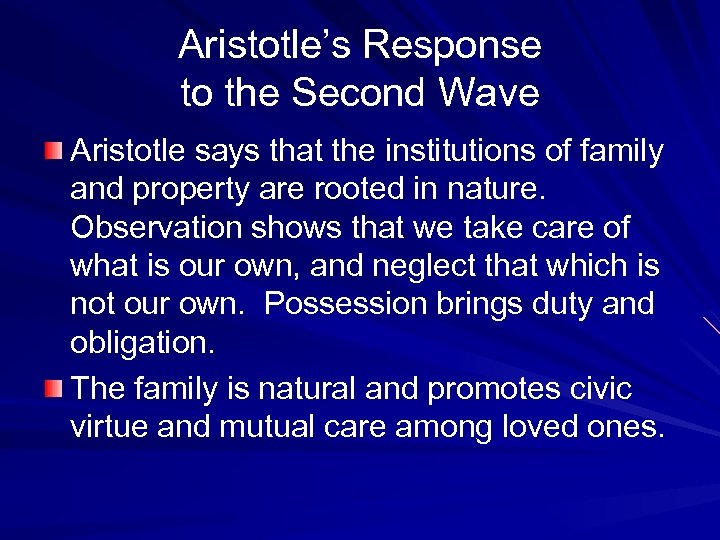 Aristotle's Response to the Second Wave

Aristotle says that the institutions of family and property are rooted in nature. Observation shows that we take care of what is our own, and neglect that which is not our own. Possession brings duty and obligation.

The family is natural and promotes civic virtue and mutual care among loved ones.